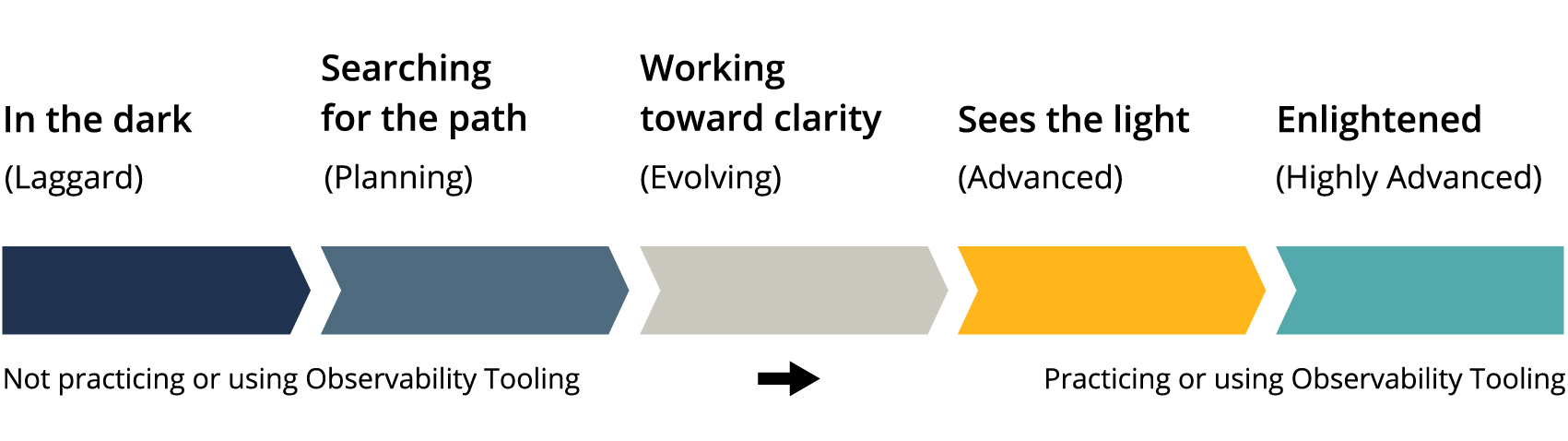 In the dark
(Laggard)

Searching for the path
(Planning)

Working toward clarity
(Evolving)

Sees the light
(Advanced)

Enlightened
(Highly Advanced)

Not practicing or using Observability Tooling

Practicing or using Observability Tooling